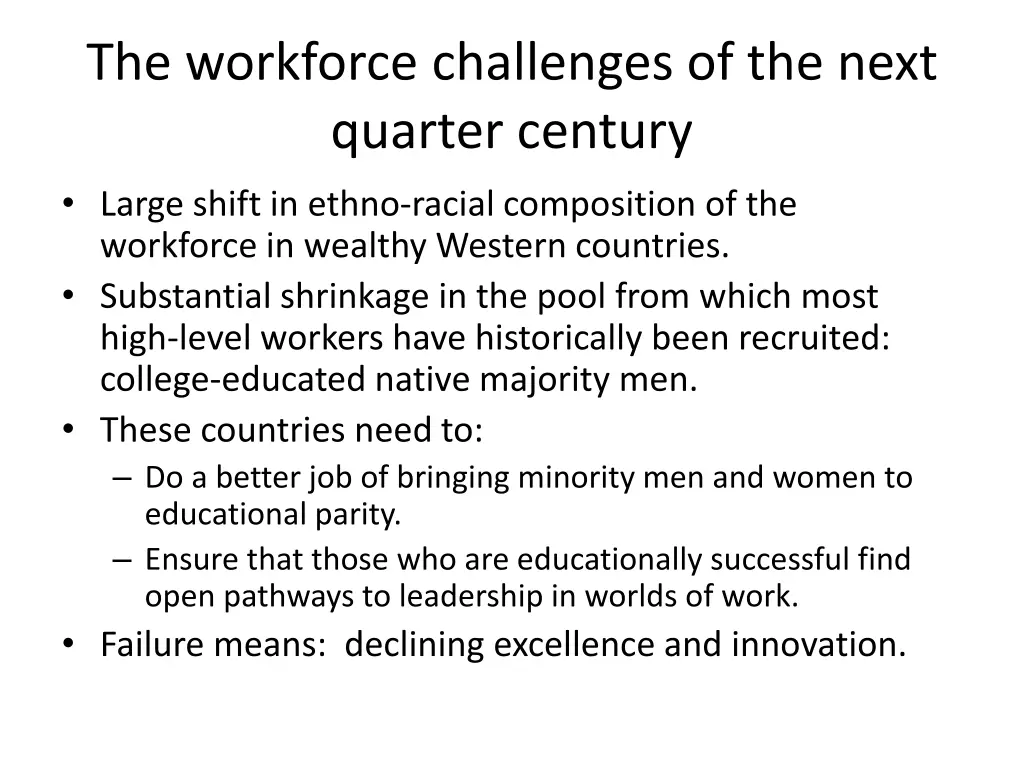 The workforce challenges of the next quarter century

• Large shift in ethno-racial composition of the workforce in wealthy Western countries.
• Substantial shrinkage in the pool from which most high-level workers have historically been recruited: college-educated native majority men.
• These countries need to:
  – Do a better job of bringing minority men and women to educational parity.
  – Ensure that those who are educationally successful find open pathways to leadership in worlds of work.
• Failure means: declining excellence and innovation.